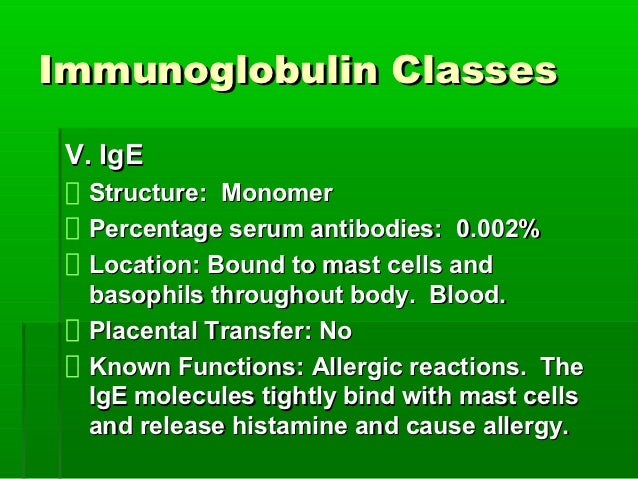 Immunoglobulin Classes

V. IgE

Structure: Monomer

Percentage serum antibodies: 0.002%

Location: Bound to mast cells and basophils throughout body. Blood.

Placental Transfer: No

Known Functions: Allergic reactions. The IgE molecules tightly bind with mast cells and release histamine and cause allergy.